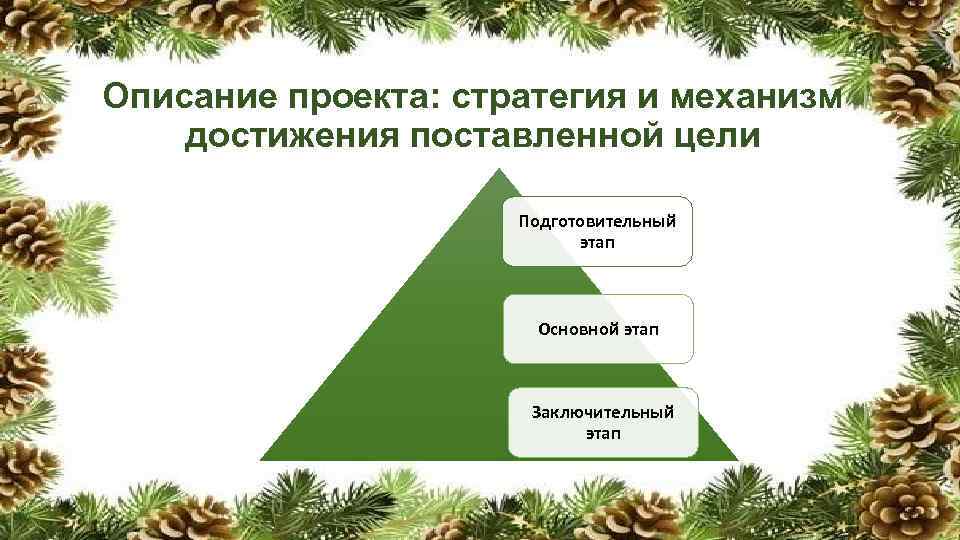 Описание проекта: стратегия и механизм достижения поставленной цели

Подготовительный этап

Основной этап

Заключительный этап